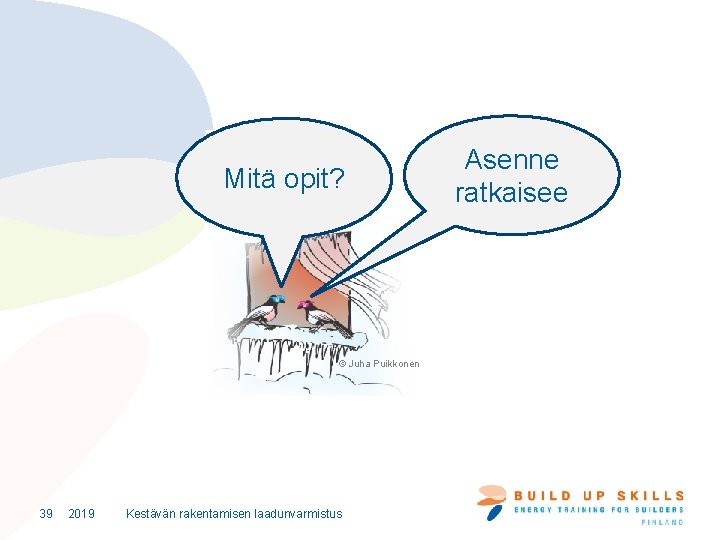 Mitä opit?

Asenne ratkaisee

© Juha Puikkonen

39 2019 Kestävän rakentamisen laadunvarmistus

BUILD UP SKILLS
ENERGY TRAINING FOR BUILDERS
FINLAND